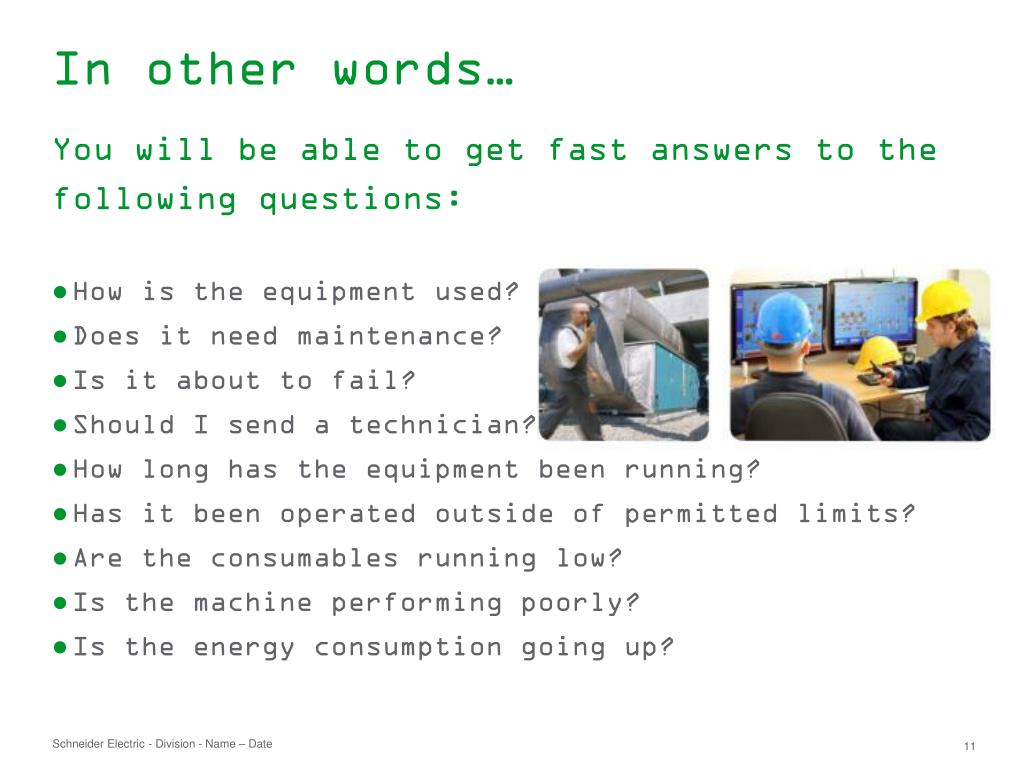 In other words…

You will be able to get fast answers to the following questions:

● How is the equipment used?
● Does it need maintenance?
● Is it about to fail?
● Should I send a technician?
● How long has the equipment been running?
● Has it been operated outside of permitted limits?
● Are the consumables running low?
● Is the machine performing poorly?
● Is the energy consumption going up?

Schneider Electric - Division - Name – Date

11